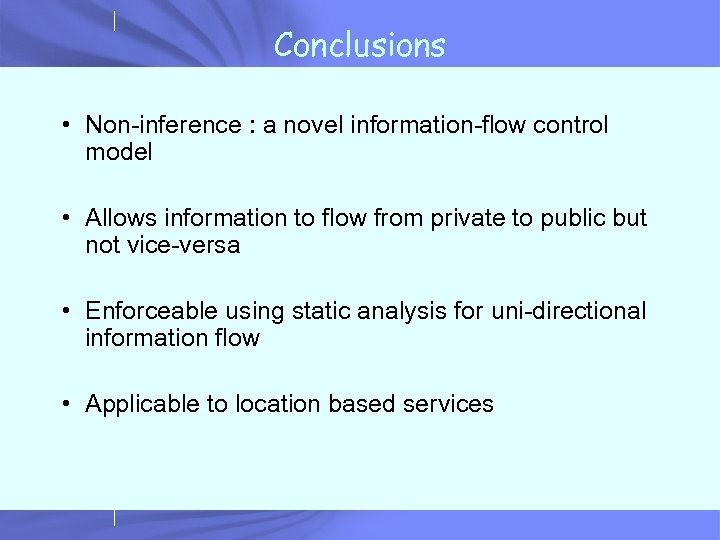 Conclusions

• Non-inference : a novel information-flow control model

• Allows information to flow from private to public but not vice-versa

• Enforceable using static analysis for uni-directional information flow

• Applicable to location based services